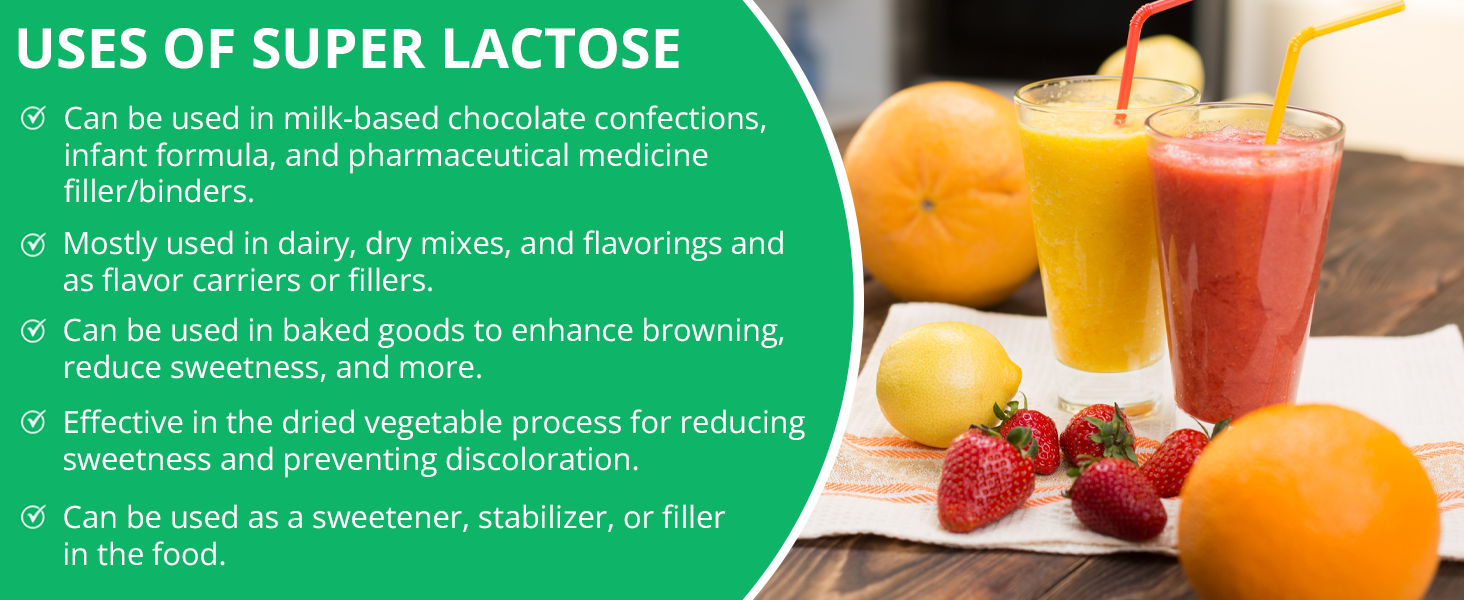 USES OF SUPER LACTOSE

Can be used in milk-based chocolate confections, infant formula, and pharmaceutical medicine filler/binders.

Mostly used in dairy, dry mixes, and flavorings and as flavor carriers or fillers.

Can be used in baked goods to enhance browning, reduce sweetness, and more.

Effective in the dried vegetable process for reducing sweetness and preventing discoloration.

Can be used as a sweetener, stabilizer, or filler in the food.